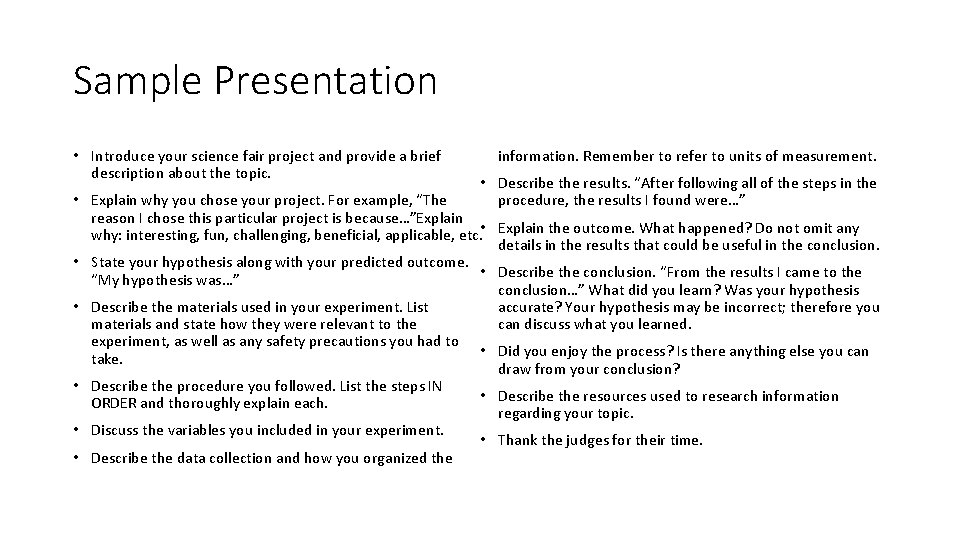 Sample Presentation

• Introduce your science fair project and provide a brief description about the topic.

• Explain why you chose your project. For example, "The reason I chose this particular project is because…"Explain why: interesting, fun, challenging, beneficial, applicable, etc.

• State your hypothesis along with your predicted outcome. "My hypothesis was…"

• Describe the materials used in your experiment. List materials and state how they were relevant to the experiment, as well as any safety precautions you had to take.

• Describe the procedure you followed. List the steps IN ORDER and thoroughly explain each.

• Discuss the variables you included in your experiment.

• Describe the data collection and how you organized the information. Remember to refer to units of measurement.

• Describe the results. "After following all of the steps in the procedure, the results I found were…"

• Explain the outcome. What happened? Do not omit any details in the results that could be useful in the conclusion.

• Describe the conclusion. "From the results I came to the conclusion…" What did you learn? Was your hypothesis accurate? Your hypothesis may be incorrect; therefore you can discuss what you learned.

• Did you enjoy the process? Is there anything else you can draw from your conclusion?

• Describe the resources used to research information regarding your topic.

• Thank the judges for their time.